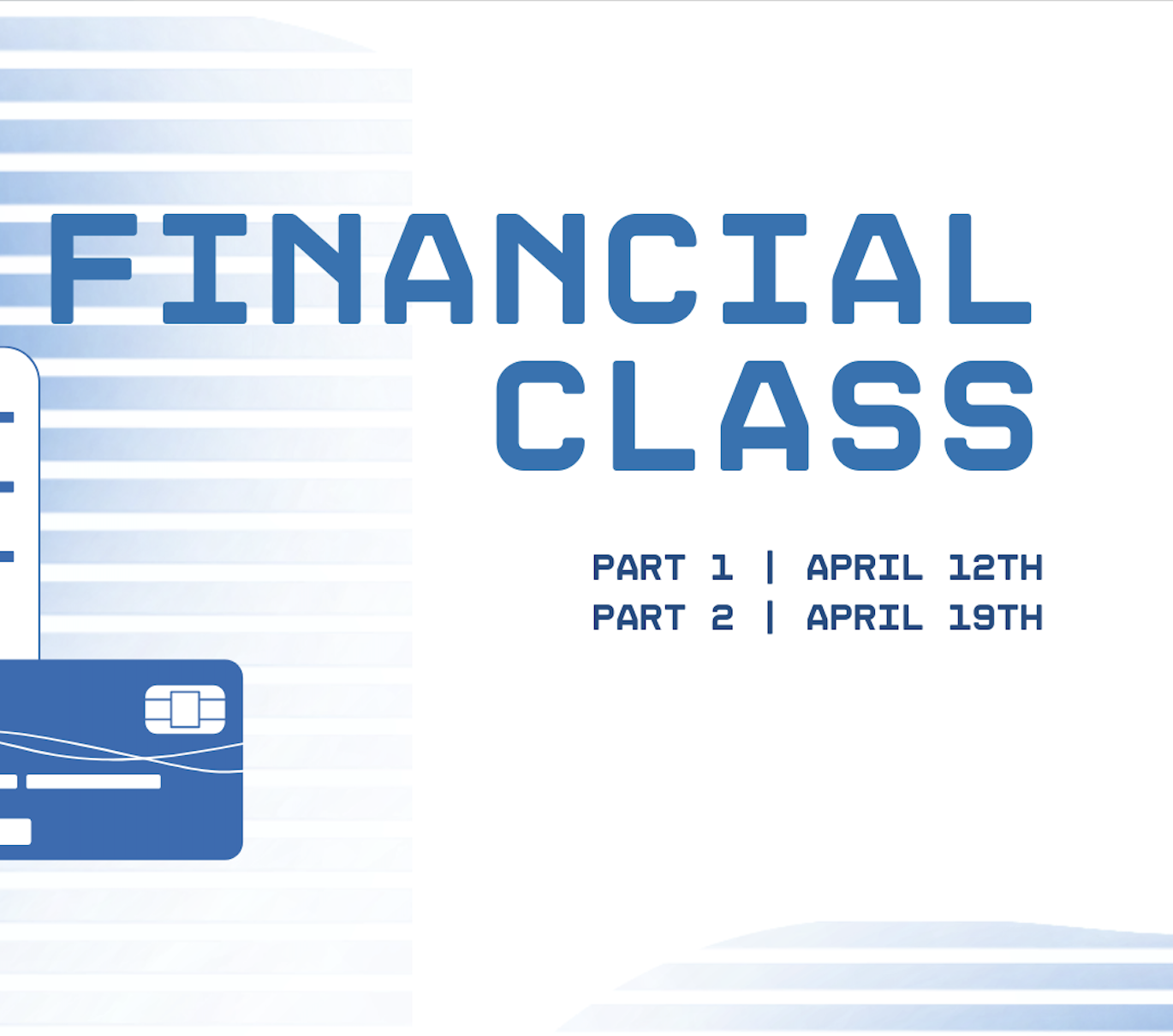 FINANCIAL CLASS

PART 1 | APRIL 12TH
PART 2 | APRIL 19TH